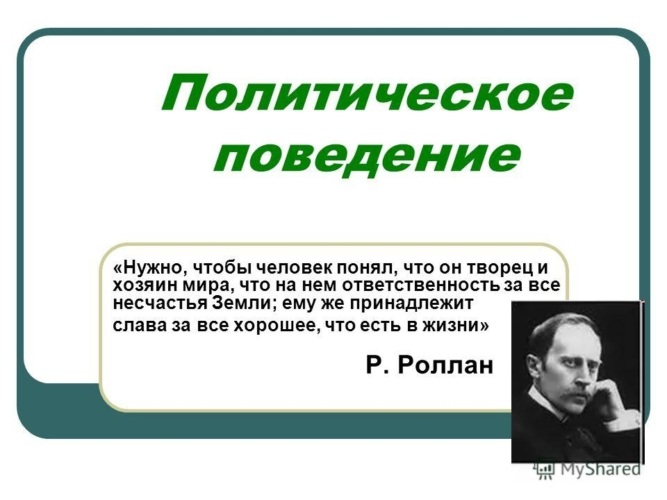 Политическое поведение

«Нужно, чтобы человек понял, что он творец и хозяин мира, что на нем ответственность за все несчастья Земли; ему же принадлежит слава за все хорошее, что есть в жизни»

Р. Роллан

MyShared